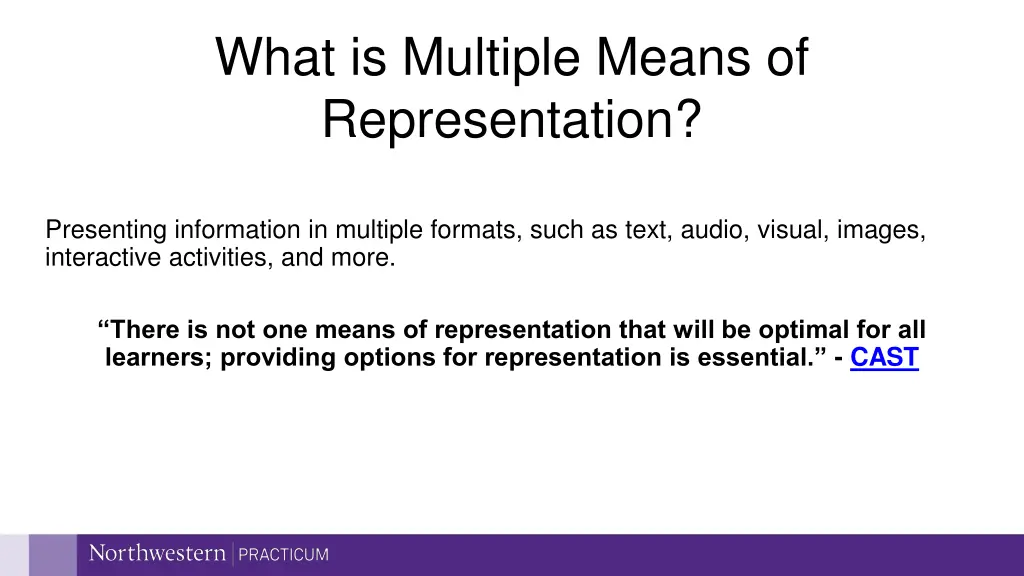 What is Multiple Means of Representation?

Presenting information in multiple formats, such as text, audio, visual, images, interactive activities, and more.

“There is not one means of representation that will be optimal for all learners; providing options for representation is essential.” - CAST

Northwestern | PRACTICUM